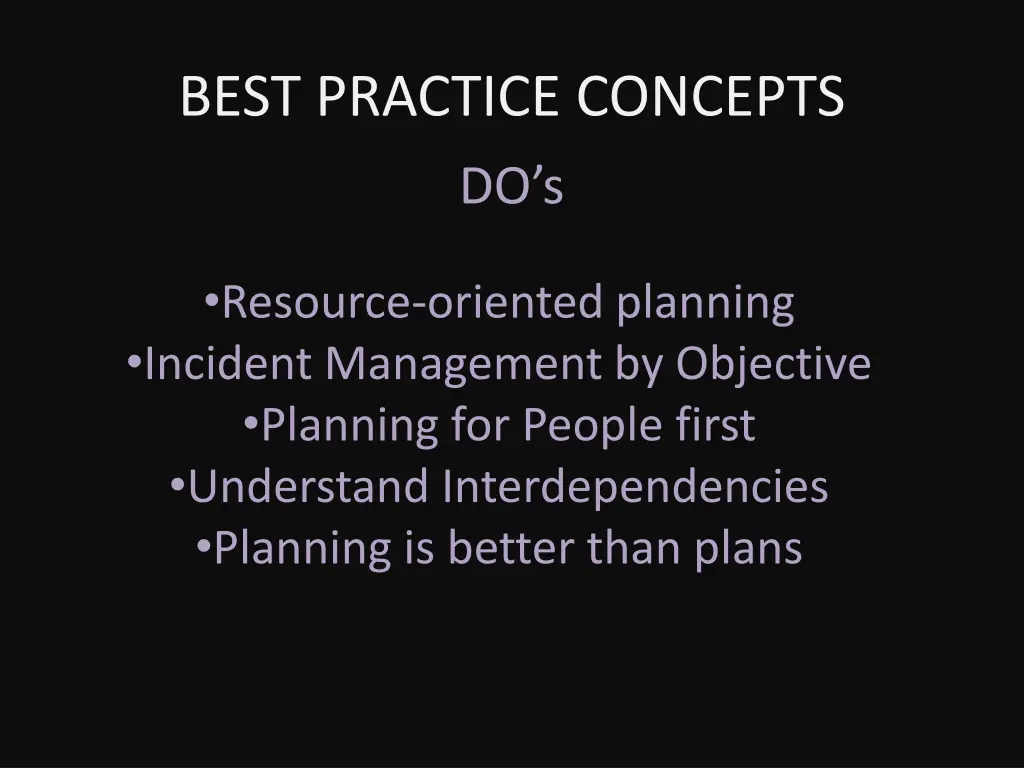 BEST PRACTICE CONCEPTS

DO’s

•Resource-oriented planning
•Incident Management by Objective
•Planning for People first
•Understand Interdependencies
•Planning is better than plans